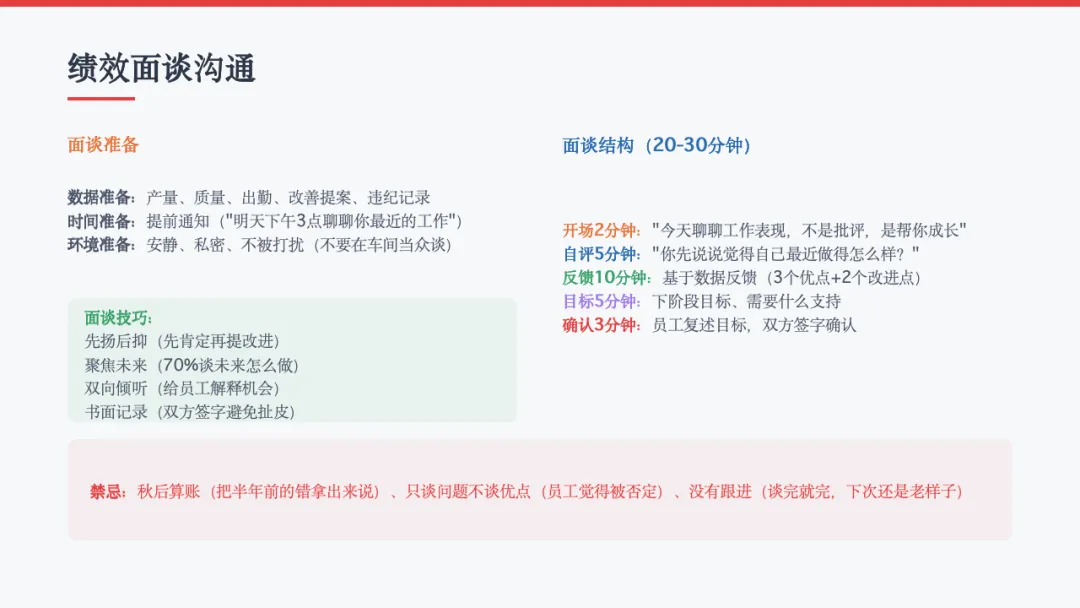 绩效面谈沟通

面谈准备

数据准备：产量、质量、出勤、改善提案、违纪记录
时间准备：提前通知（"明天下午3点聊聊你最近的工作"）
环境准备：安静、私密、不被打扰（不要在车间当众谈）

面谈技巧：
先扬后抑（先肯定再提改进）
聚焦未来（70%谈未来怎么做）
双向倾听（给员工解释机会）
书面记录（双方签字避免扯皮）

面谈结构（20-30分钟）

开场2分钟："今天聊聊工作表现，不是批评，是帮你成长"
自评5分钟："你先说说觉得自己最近做得怎么样？"
反馈10分钟：基于数据反馈（3个优点+2个改进点）
目标5分钟：下阶段目标、需要什么支持
确认3分钟：员工复述目标，双方签字确认

禁忌：秋后算账（把半年前的错拿出来说）、只谈问题不谈优点（员工觉得被否定）、没有跟进（谈完就完，下次还是老样子）